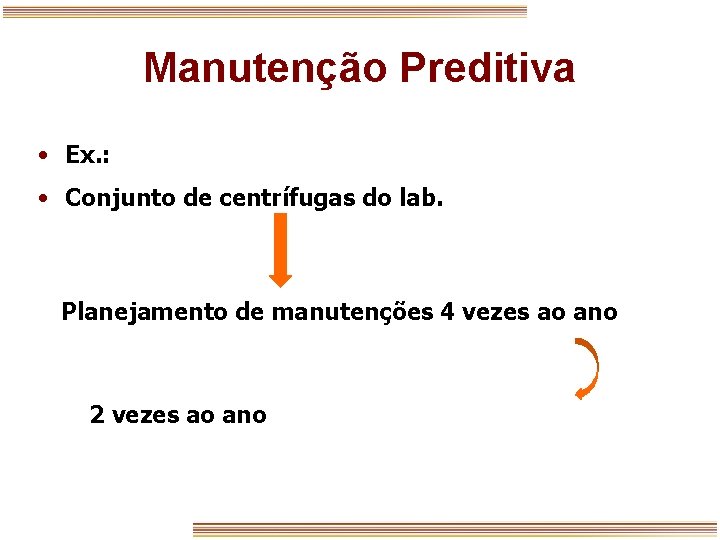 Manutenção Preditiva

• Ex.:
• Conjunto de centrífugas do lab.

Planejamento de manutenções 4 vezes ao ano

2 vezes ao ano